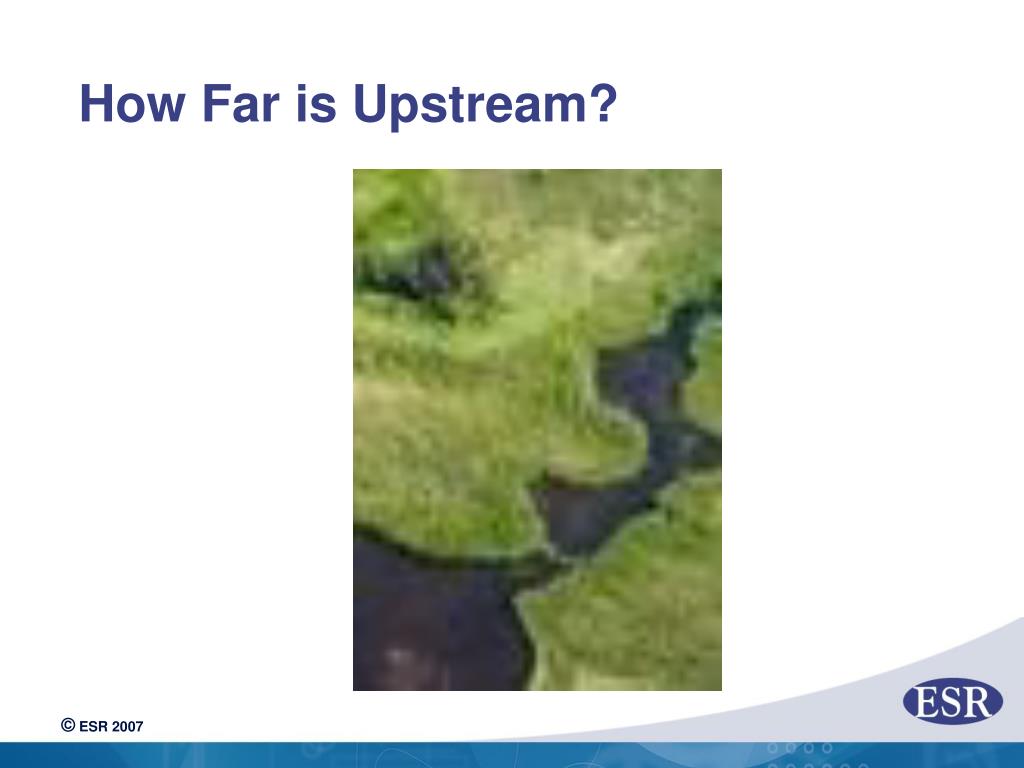 How Far is Upstream?

© ESR 2007

ESR